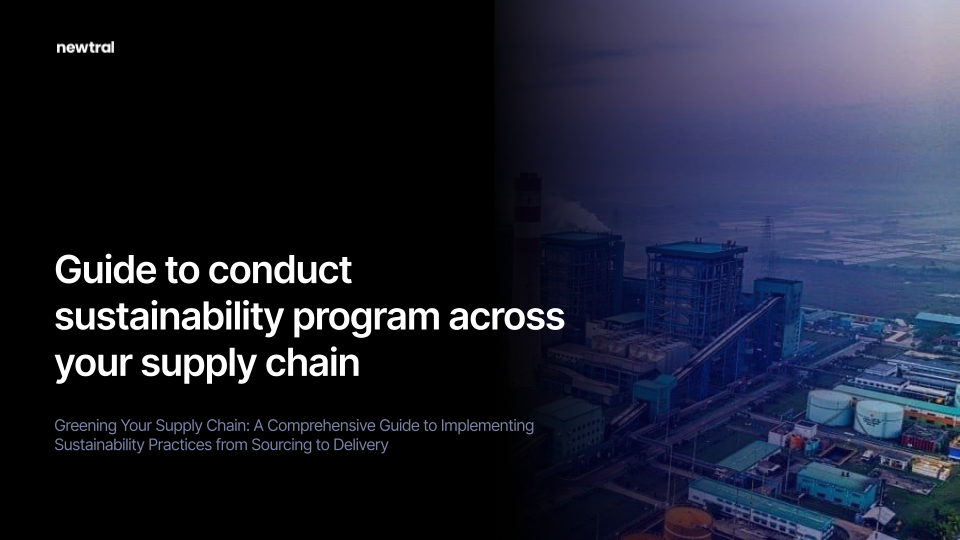 newtral

Guide to conduct sustainability program across your supply chain

Greening Your Supply Chain: A Comprehensive Guide to Implementing Sustainability Practices from Sourcing to Delivery